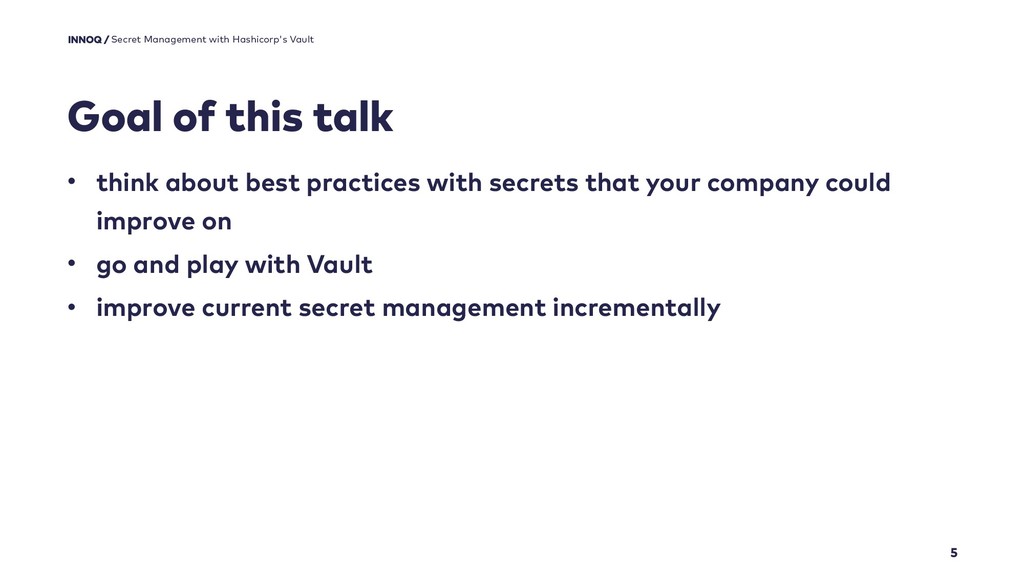 INNOQ / Secret Management with Hashicorp's Vault

Goal of this talk

• think about best practices with secrets that your company could improve on
• go and play with Vault
• improve current secret management incrementally

5